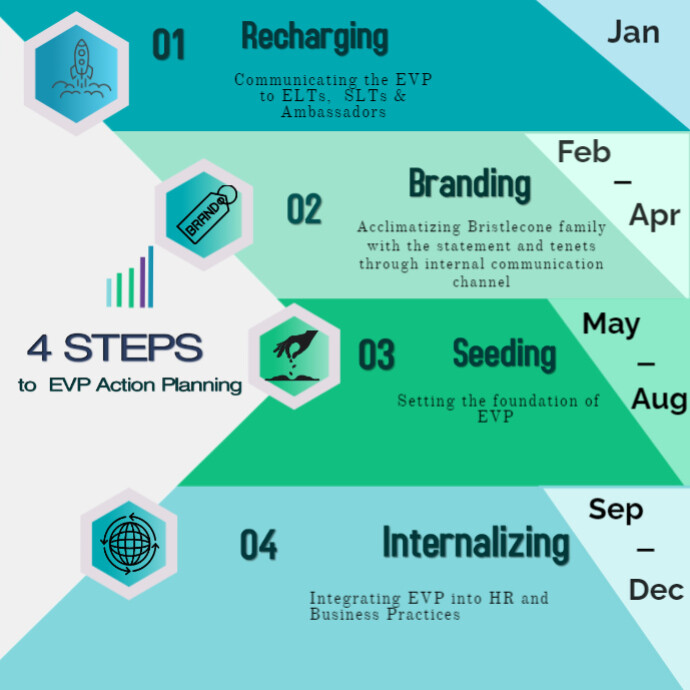 01

Recharging

Communicating the EVP to ELTs, SLTs & Ambassadors

Jan

BRAND

02

Branding

Acclimatizing Bristlecone family with the statement and tenets through internal communication channel

Feb – Apr

4 STEPS

to EVP Action Planning

03

Seeding

Setting the foundation of EVP

May – Aug

04

Internalizing

Integrating EVP into HR and Business Practices

Sep – Dec